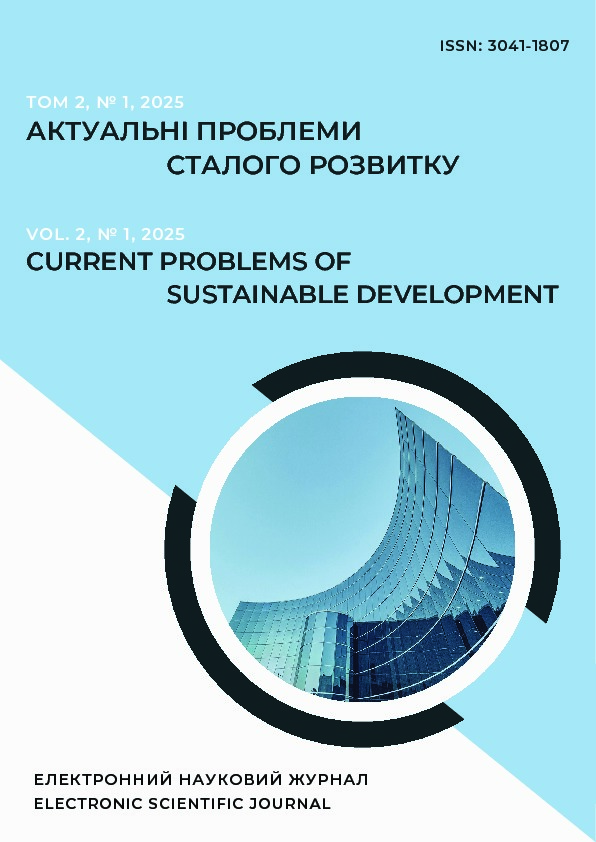 ISSN: 3041-1807

ТОМ 2, № 1, 2025
АКТУАЛЬНІ ПРОБЛЕМИ СТАЛОГО РОЗВИТКУ

VOL. 2, № 1, 2025
CURRENT PROBLEMS OF SUSTAINABLE DEVELOPMENT

ЕЛЕКТРОННИЙ НАУКОВИЙ ЖУРНАЛ
ELECTRONIC SCIENTIFIC JOURNAL